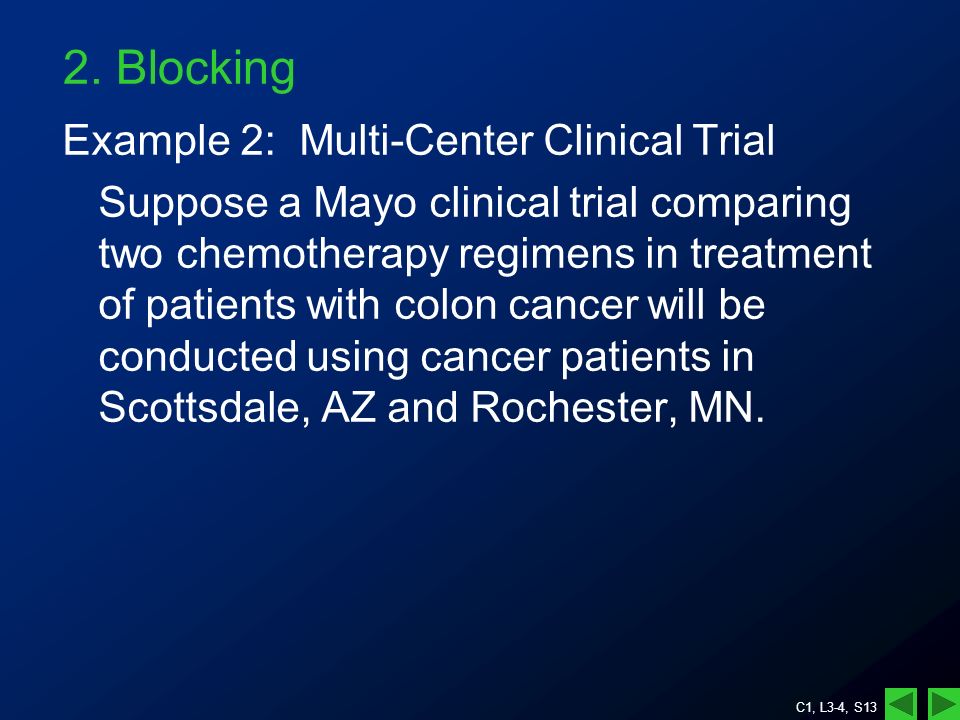 2. Blocking

Example 2: Multi-Center Clinical Trial

Suppose a Mayo clinical trial comparing two chemotherapy regimens in treatment of patients with colon cancer will be conducted using cancer patients in Scottsdale, AZ and Rochester, MN.

C1, L3-4, S13